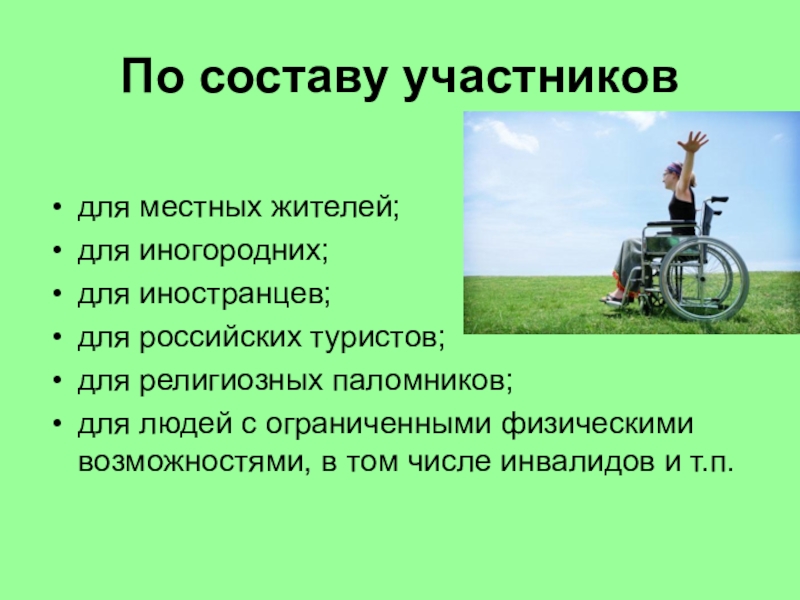 По составу участников

• для местных жителей;
• для иногородних;
• для иностранцев;
• для российских туристов;
• для религиозных паломников;
• для людей с ограниченными физическими возможностями, в том числе инвалидов и т.п.